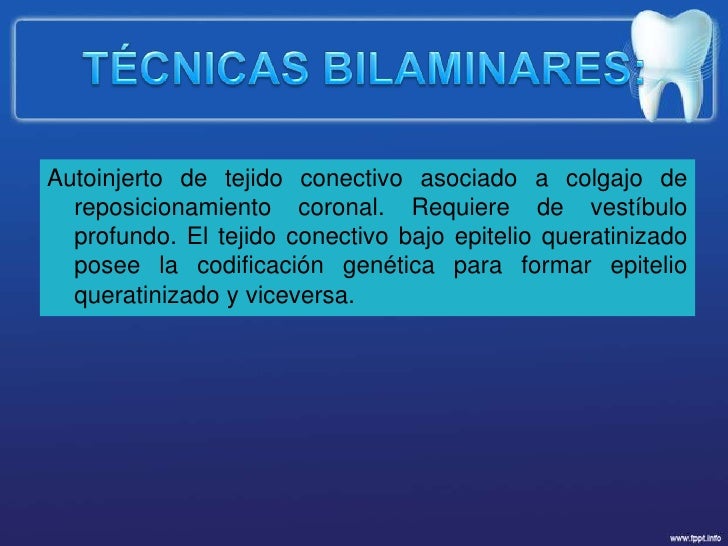 TÉCNICAS BILAMINARES:

Autoinjerto de tejido conectivo asociado a colgajo de reposicionamiento coronal. Requiere de vestíbulo profundo. El tejido conectivo bajo epitelio queratinizado posee la codificación genética para formar epitelio queratinizado y viceversa.

www.fppt.info